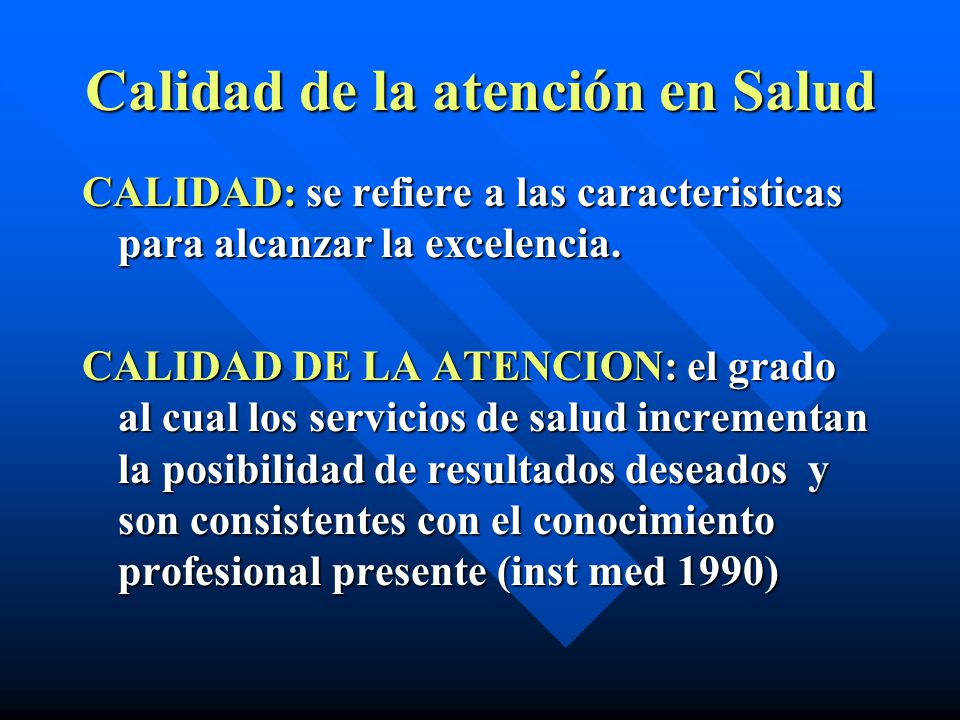 Calidad de la atención en Salud

CALIDAD: se refiere a las caracteristicas para alcanzar la excelencia.

CALIDAD DE LA ATENCION: el grado al cual los servicios de salud incrementan la posibilidad de resultados deseados y son consistentes con el conocimiento profesional presente (inst med 1990)